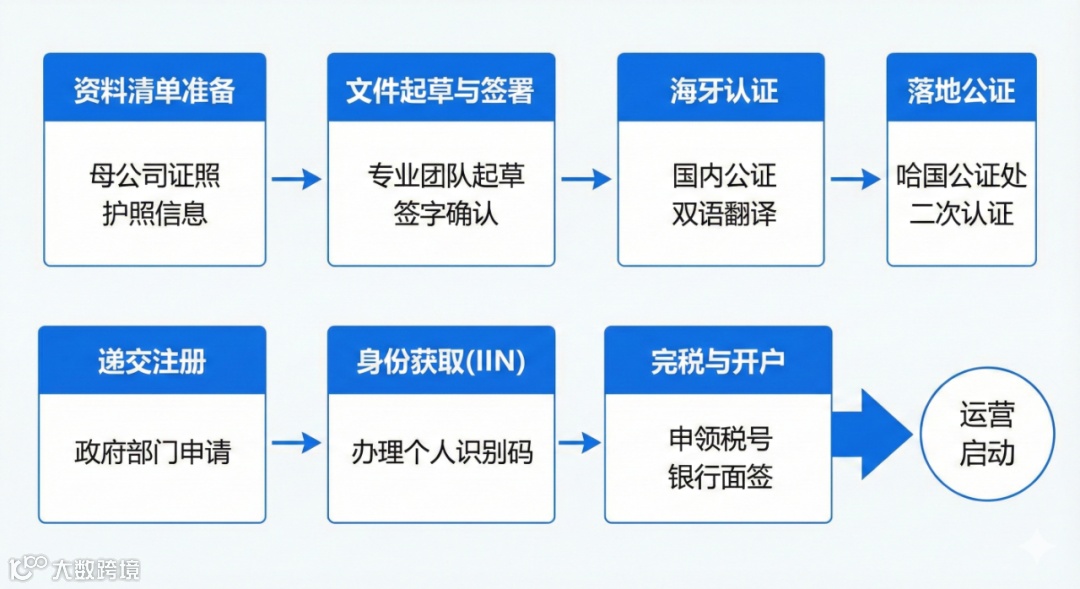 资料清单准备

母公司证照
护照信息

文件起草与签署

专业团队起草
签字确认

海牙认证

国内公证
双语翻译

落地公证

哈国公证处
二次认证

递交注册

政府部门申请

身份获取(IIN)

办理个人识别码

完税与开户

申领税号
银行面签

运营
启动

大数跨境